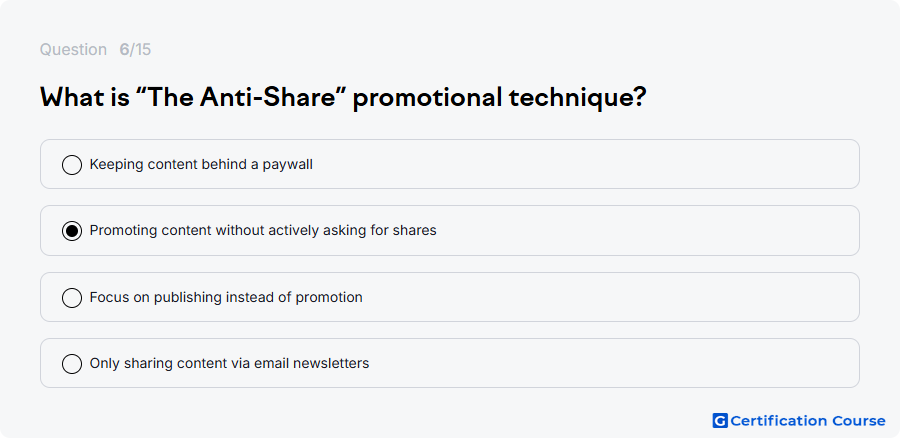 Question 6/15

What is “The Anti-Share” promotional technique?

Keeping content behind a paywall

Promoting content without actively asking for shares

Focus on publishing instead of promotion

Only sharing content via email newsletters

G Certification Course